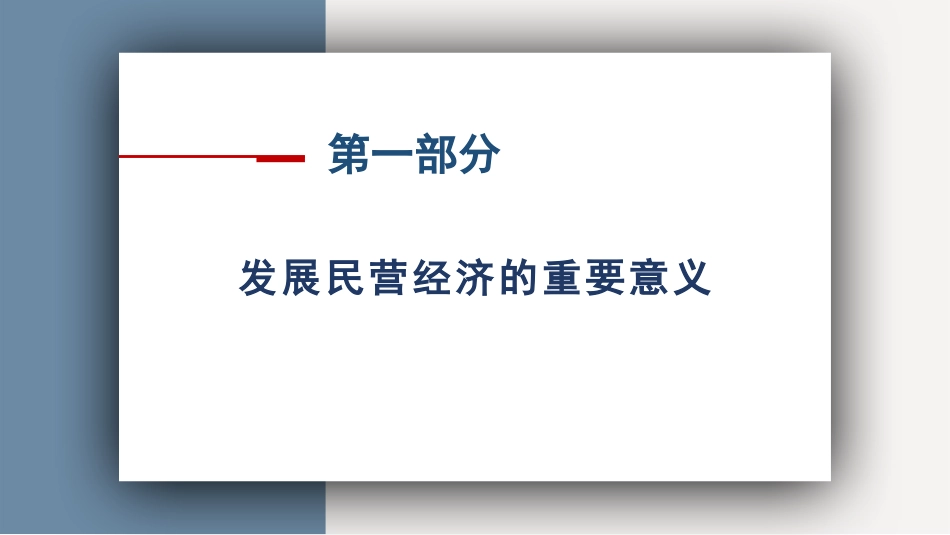 第一部分

发展民营经济的重要意义